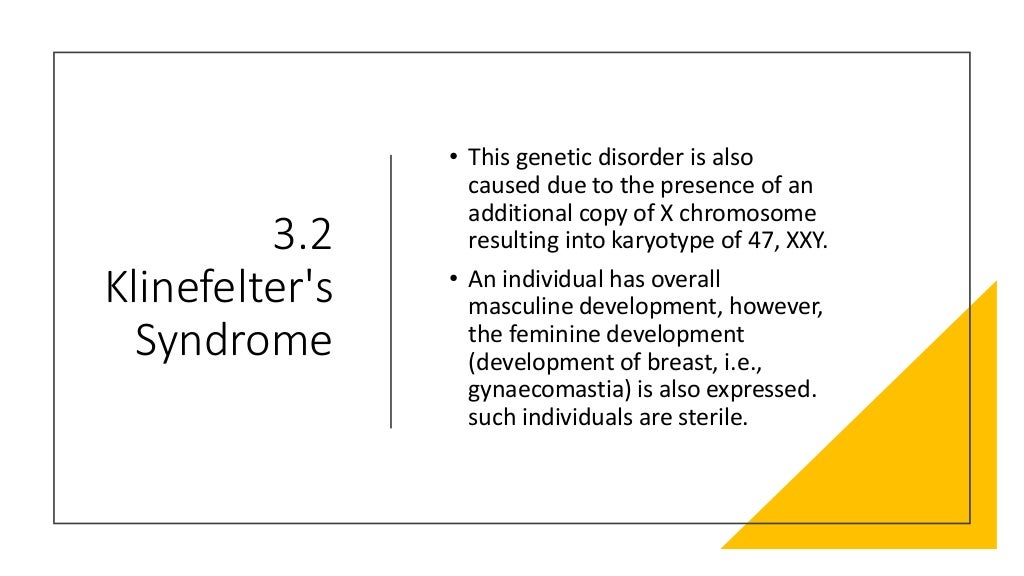 3.2 Klinefelter's Syndrome

• This genetic disorder is also caused due to the presence of an additional copy of X chromosome resulting into karyotype of 47, XXY.

• An individual has overall masculine development, however, the feminine development (development of breast, i.e., gynaecomastia) is also expressed. such individuals are sterile.